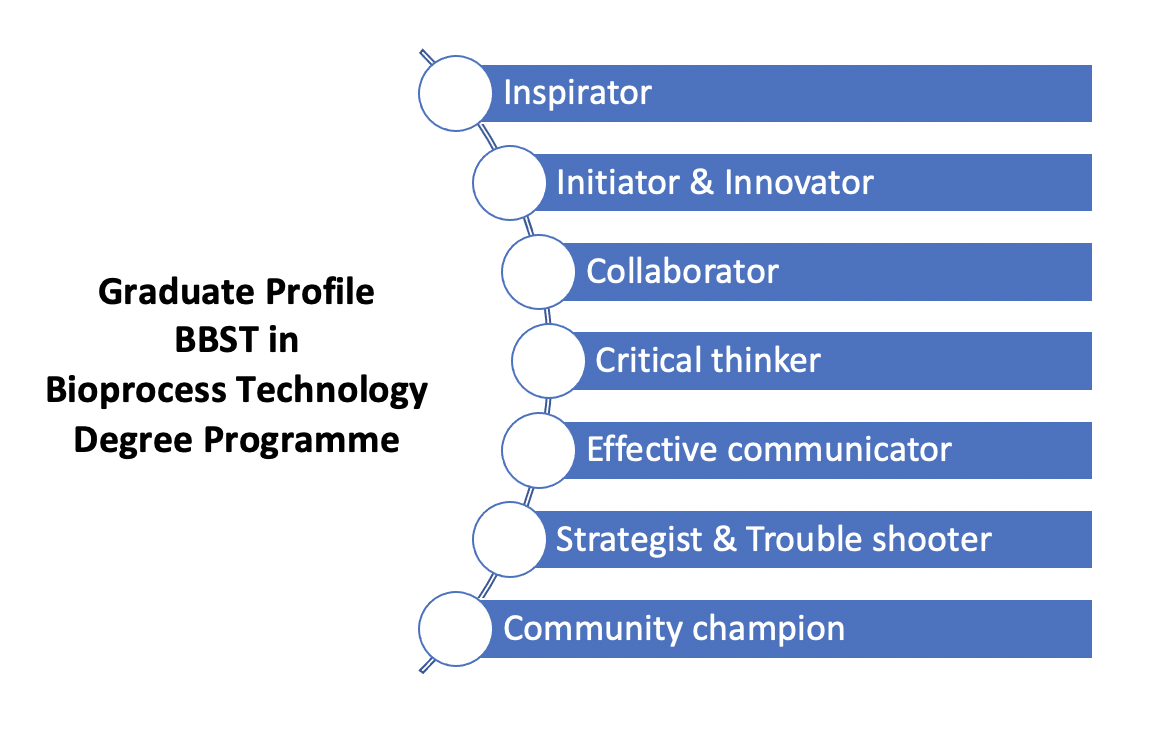 Graduate Profile
BBST in
Bioprocess Technology
Degree Programme

Inspirator

Initiator & Innovator

Collaborator

Critical thinker

Effective communicator

Strategist & Trouble shooter

Community champion